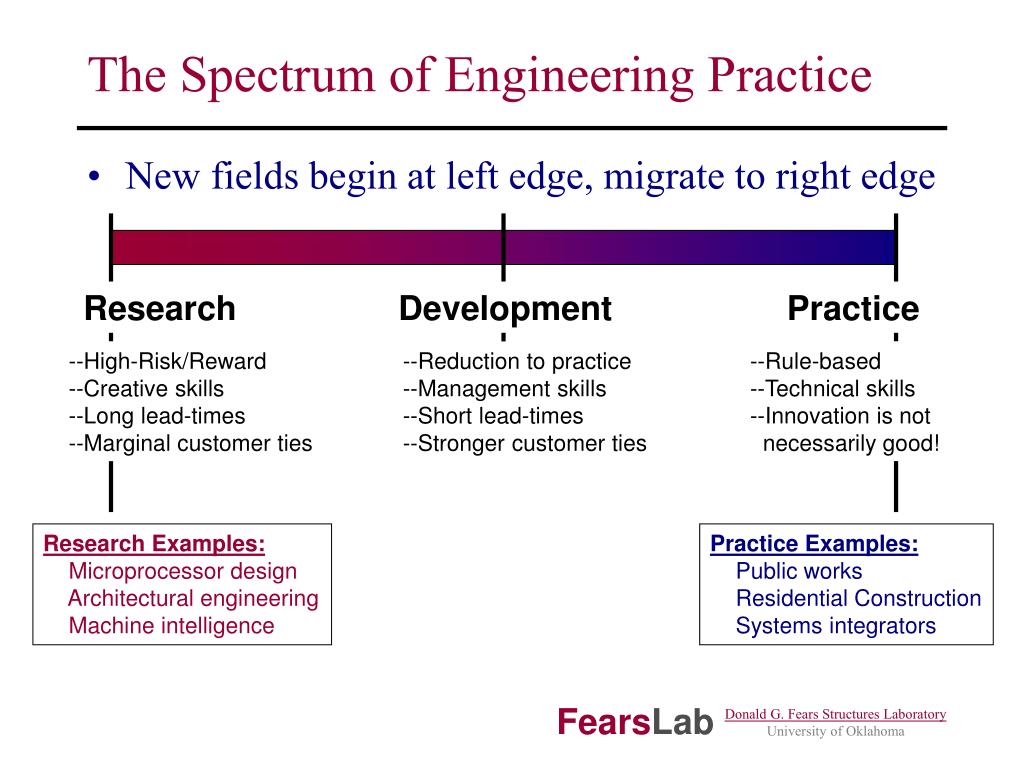 The Spectrum of Engineering Practice

• New fields begin at left edge, migrate to right edge

Research

--High-Risk/Reward
--Creative skills
--Long lead-times
--Marginal customer ties

Development

--Reduction to practice
--Management skills
--Short lead-times
--Stronger customer ties

Practice

--Rule-based
--Technical skills
--Innovation is not necessarily good!

Research Examples:
Microprocessor design
Architectural engineering
Machine intelligence

Practice Examples:
Public works
Residential Construction
Systems integrators

FearsLab Donald G. Fears Structures Laboratory
University of Oklahoma